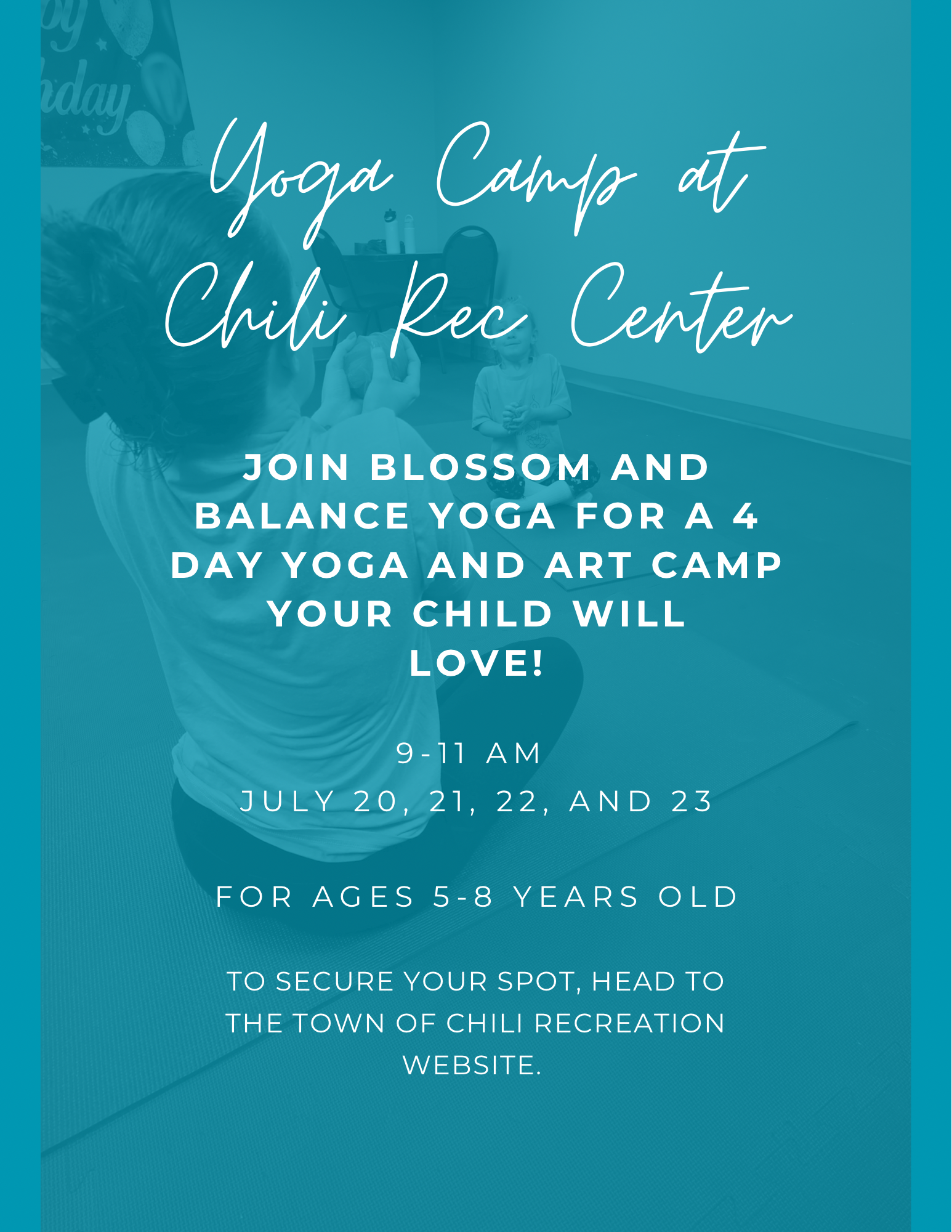 Yoga Camp at Chili Rec Center

JOIN BLOSSOM AND BALANCE YOGA FOR A 4 DAY YOGA AND ART CAMP YOUR CHILD WILL LOVE!

9-11 AM

JULY 20, 21, 22, AND 23

FOR AGES 5-8 YEARS OLD

TO SECURE YOUR SPOT, HEAD TO THE TOWN OF CHILI RECREATION WEBSITE.